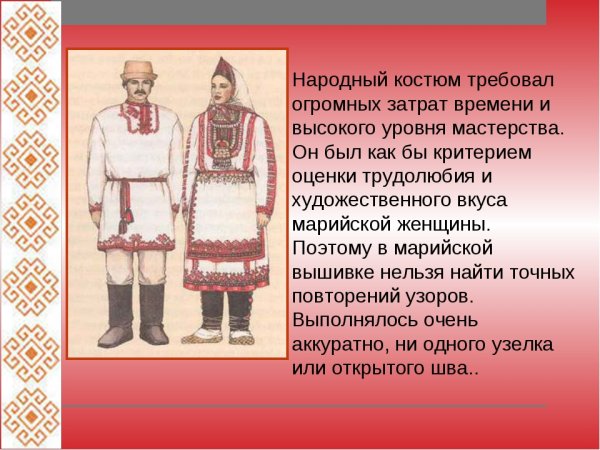 Народный костюм требовал огромных затрат времени и высокого уровня мастерства. Он был как бы критерием оценки трудолюбия и художественного вкуса марийской женщины. Поэтому в марийской вышивке нельзя найти точных повторений узоров. Выполнялось очень аккуратно, ни одного узелка или открытого шва..